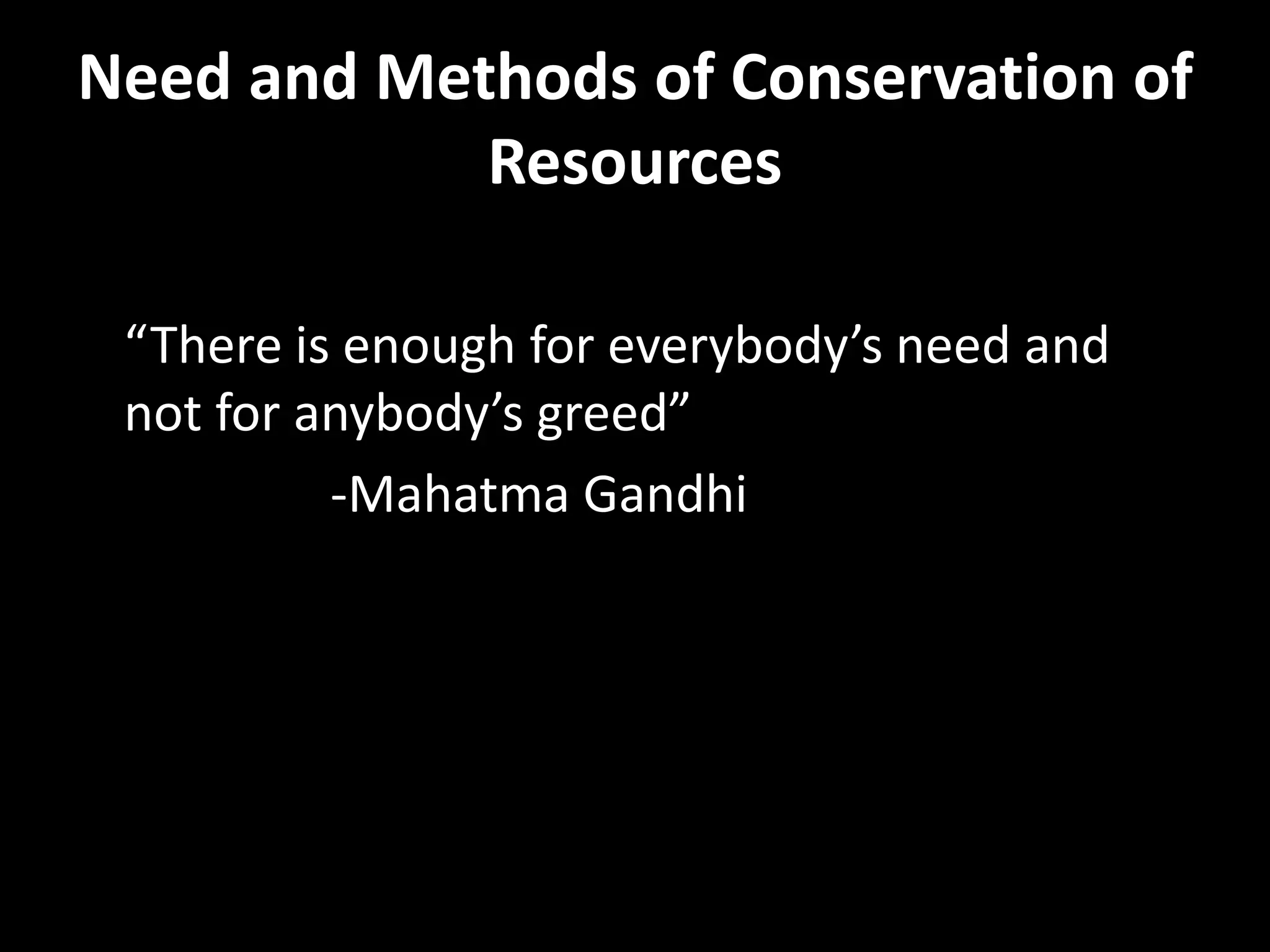 Need and Methods of Conservation of Resources

“There is enough for everybody’s need and not for anybody’s greed”

-Mahatma Gandhi